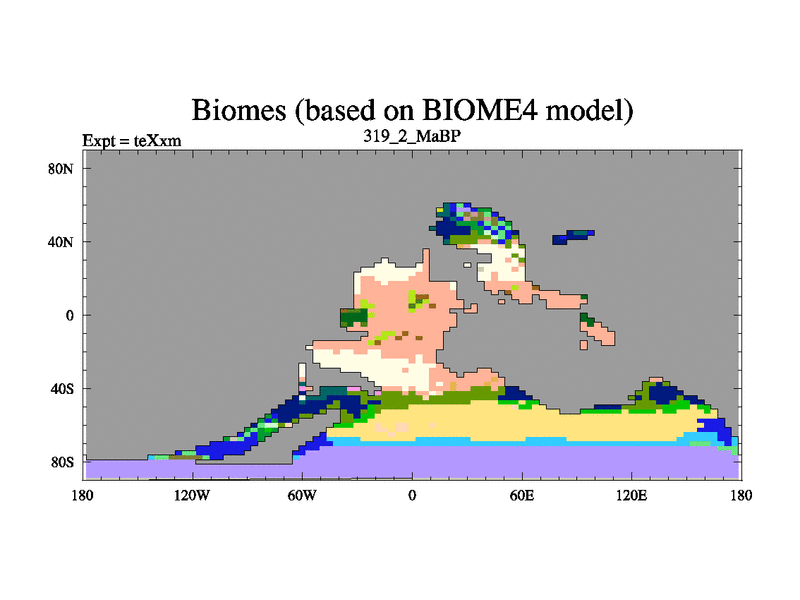 Biomes (based on BIOME4 model)
Expt = teXxm
319_2_MaBP

80N
40N
0
40S
80S

180
120W
60W
0
60E
120E
180